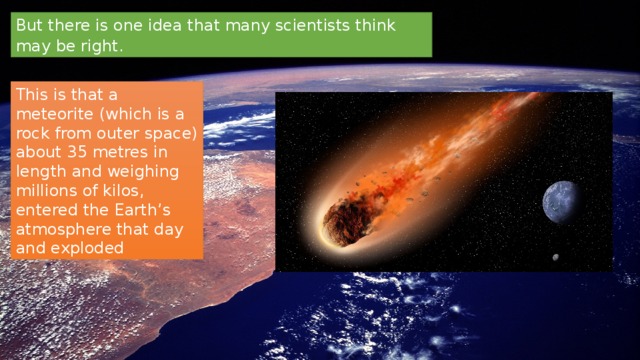 But there is one idea that many scientists think may be right.

This is that a meteorite (which is a rock from outer space) about 35 metres in length and weighing millions of kilos, entered the Earth’s atmosphere that day and exploded